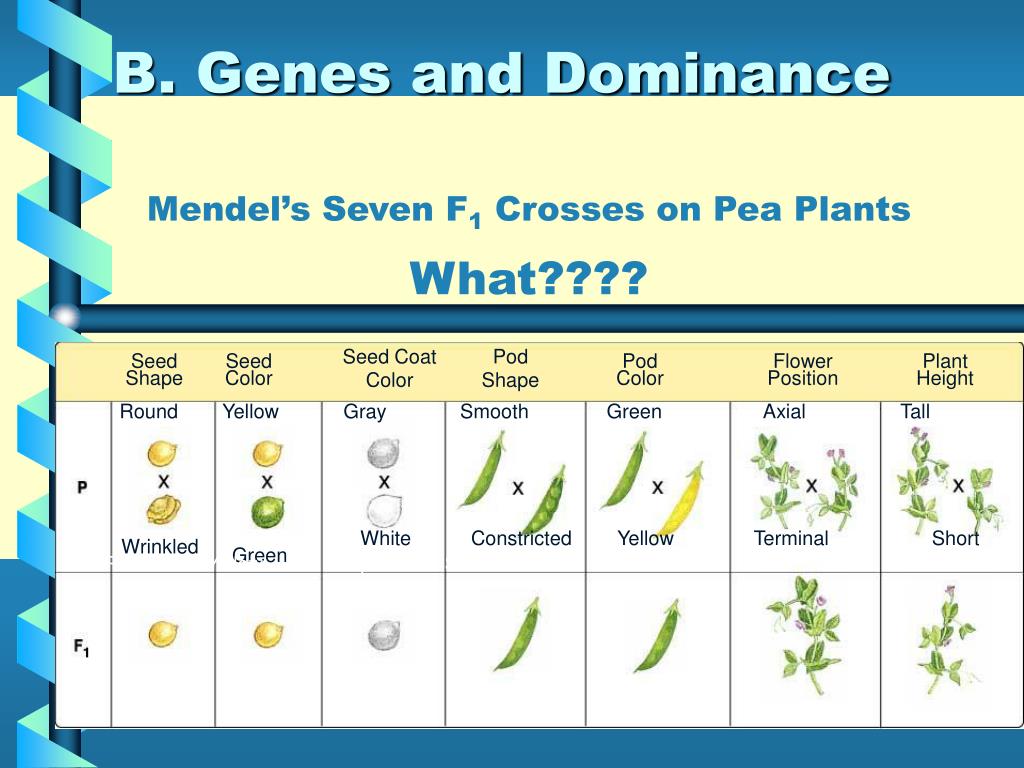 B. Genes and Dominance

Mendel's Seven $F_1$ Crosses on Pea Plants

What????

| | Seed Shape | Seed Color | Seed Coat Color | Pod Shape | Pod Color | Flower Position | Plant Height |
|---|---|---|---|---|---|---|---|
| P | Round X Wrinkled | Yellow X Green | Gray X White | Smooth X Constricted | Green X Yellow | Axial X Terminal | Tall X Short |
| $F_1$ | | | | | | | |